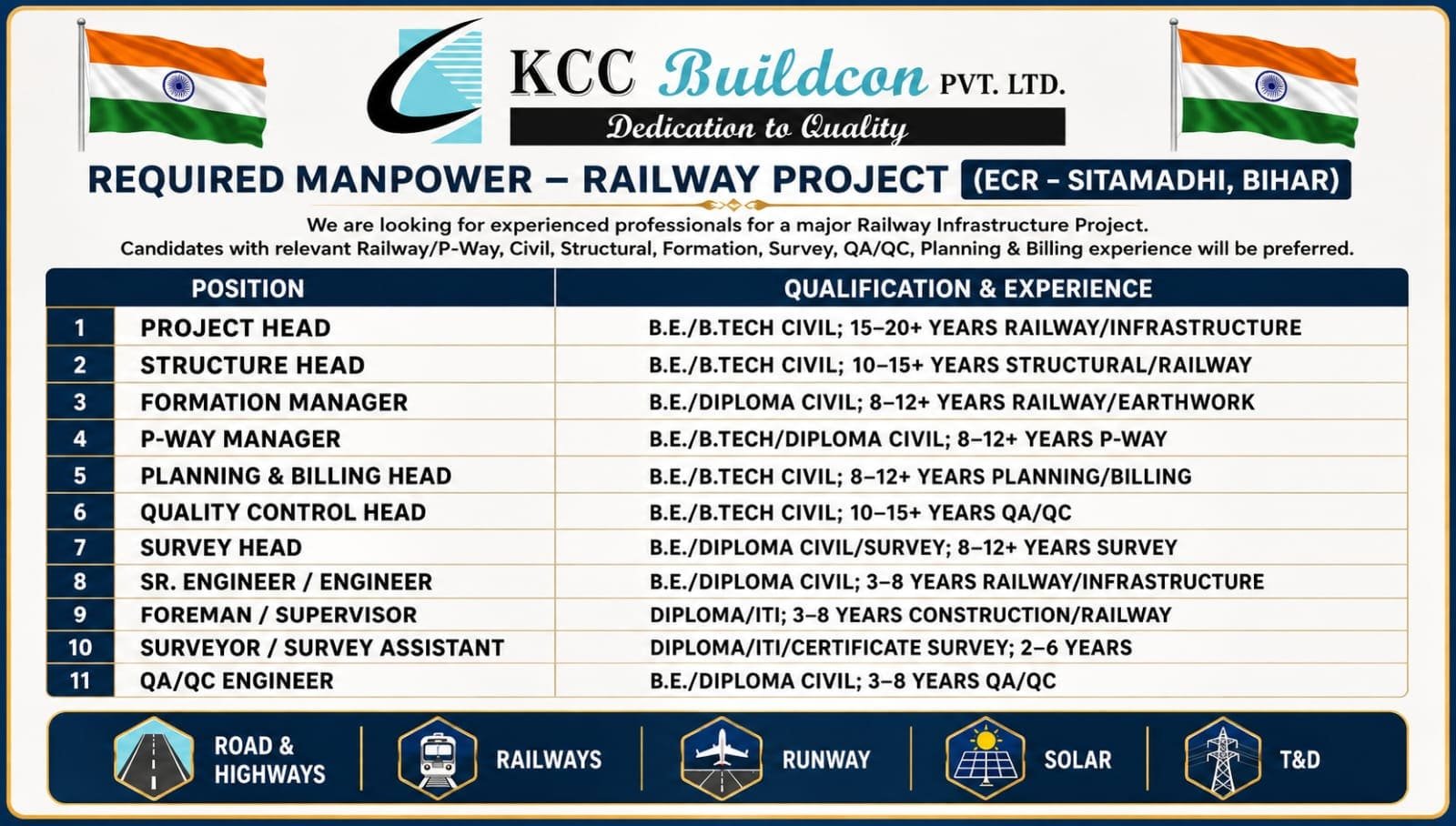 KCC Buildcon PVT. LTD.
Dedication to Quality

REQUIRED MANPOWER – RAILWAY PROJECT (ECR - SITAMADHI, BIHAR)

We are looking for experienced professionals for a major Railway Infrastructure Project.
Candidates with relevant Railway/P-Way, Civil, Structural, Formation, Survey, QA/QC, Planning & Billing experience will be preferred.

| | POSITION | QUALIFICATION & EXPERIENCE |
|---|---|---|
| 1 | PROJECT HEAD | B.E./B.TECH CIVIL; 15–20+ YEARS RAILWAY/INFRASTRUCTURE |
| 2 | STRUCTURE HEAD | B.E./B.TECH CIVIL; 10–15+ YEARS STRUCTURAL/RAILWAY |
| 3 | FORMATION MANAGER | B.E./DIPLOMA CIVIL; 8–12+ YEARS RAILWAY/EARTHWORK |
| 4 | P-WAY MANAGER | B.E./B.TECH/DIPLOMA CIVIL; 8–12+ YEARS P-WAY |
| 5 | PLANNING & BILLING HEAD | B.E./B.TECH CIVIL; 8–12+ YEARS PLANNING/BILLING |
| 6 | QUALITY CONTROL HEAD | B.E./B.TECH CIVIL; 10–15+ YEARS QA/QC |
| 7 | SURVEY HEAD | B.E./DIPLOMA CIVIL/SURVEY; 8–12+ YEARS SURVEY |
| 8 | SR. ENGINEER / ENGINEER | B.E./DIPLOMA CIVIL; 3–8 YEARS RAILWAY/INFRASTRUCTURE |
| 9 | FOREMAN / SUPERVISOR | DIPLOMA/ITI; 3–8 YEARS CONSTRUCTION/RAILWAY |
| 10 | SURVEYOR / SURVEY ASSISTANT | DIPLOMA/ITI/CERTIFICATE SURVEY; 2–6 YEARS |
| 11 | QA/QC ENGINEER | B.E./DIPLOMA CIVIL; 3–8 YEARS QA/QC |

ROAD & HIGHWAYS
RAILWAYS
RUNWAY
SOLAR
T&D